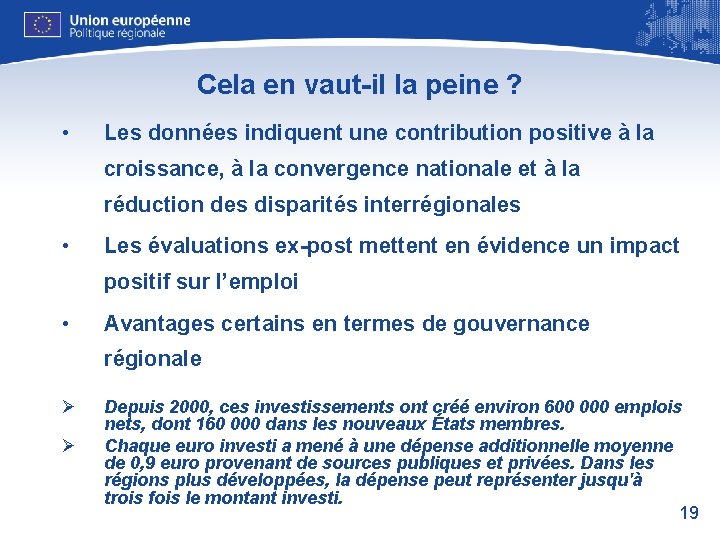 Union européenne
Politique régionale

Cela en vaut-il la peine ?

• Les données indiquent une contribution positive à la croissance, à la convergence nationale et à la réduction des disparités interrégionales

• Les évaluations ex-post mettent en évidence un impact positif sur l'emploi

• Avantages certains en termes de gouvernance régionale

➢ Depuis 2000, ces investissements ont créé environ 600 000 emplois nets, dont 160 000 dans les nouveaux États membres.

➢ Chaque euro investi a mené à une dépense additionnelle moyenne de 0,9 euro provenant de sources publiques et privées. Dans les régions plus développées, la dépense peut représenter jusqu'à trois fois le montant investi.

19